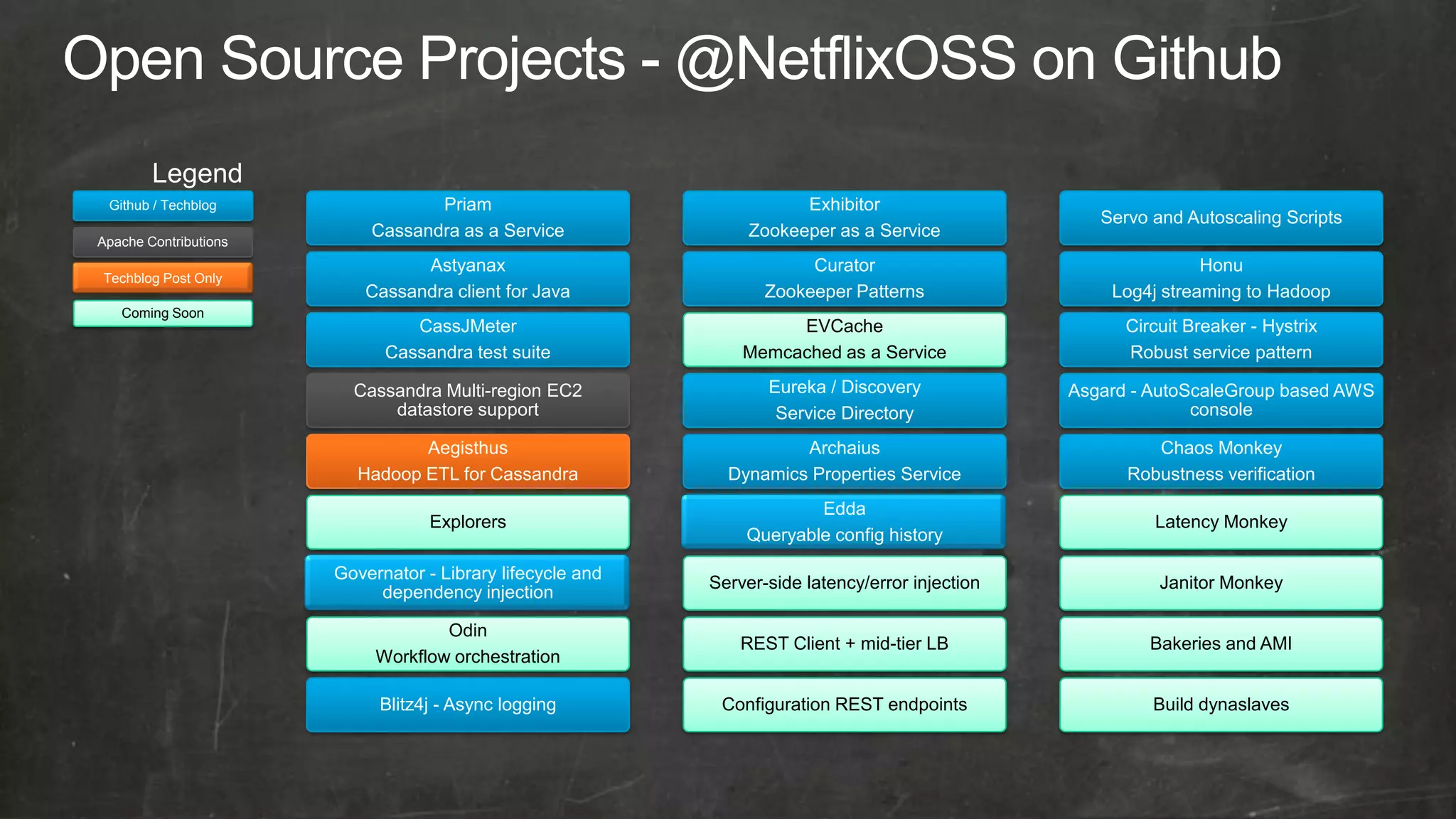 Open Source Projects - @NetflixOSS on Github

Legend

Github / Techblog

Apache Contributions

Techblog Post Only

Coming Soon

Priam
Cassandra as a Service

Astyanax
Cassandra client for Java

CassJMeter
Cassandra test suite

Cassandra Multi-region EC2 datastore support

Aegisthus
Hadoop ETL for Cassandra

Explorers

Governator - Library lifecycle and dependency injection

Odin
Workflow orchestration

Blitz4j - Async logging

Exhibitor
Zookeeper as a Service

Curator
Zookeeper Patterns

EVCache
Memcached as a Service

Eureka / Discovery
Service Directory

Archaius
Dynamics Properties Service

Edda
Queryable config history

Server-side latency/error injection

REST Client + mid-tier LB

Configuration REST endpoints

Servo and Autoscaling Scripts

Honu
Log4j streaming to Hadoop

Circuit Breaker - Hystrix
Robust service pattern

Asgard - AutoScaleGroup based AWS console

Chaos Monkey
Robustness verification

Latency Monkey

Janitor Monkey

Bakeries and AMI

Build dynaslaves